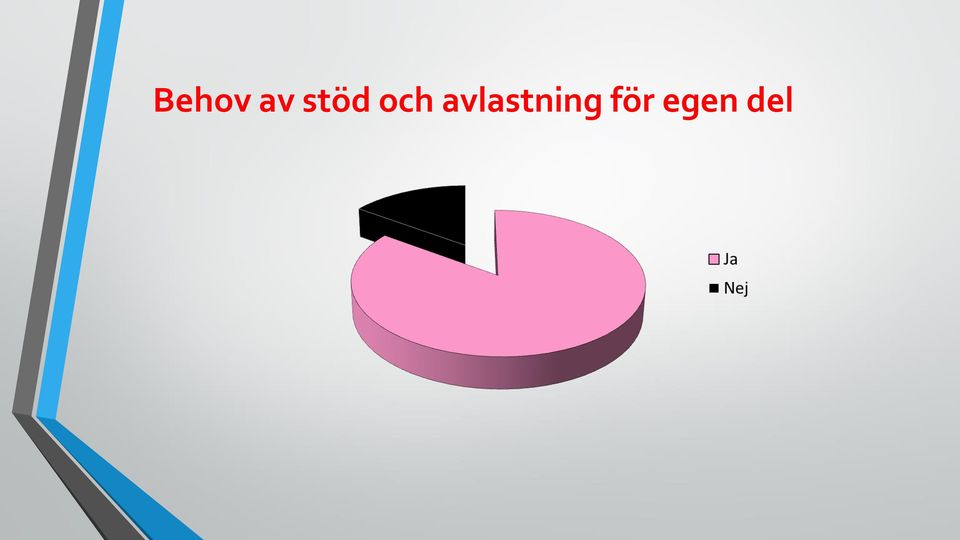 Behov av stöd och avlastning för egen del

Ja
Nej